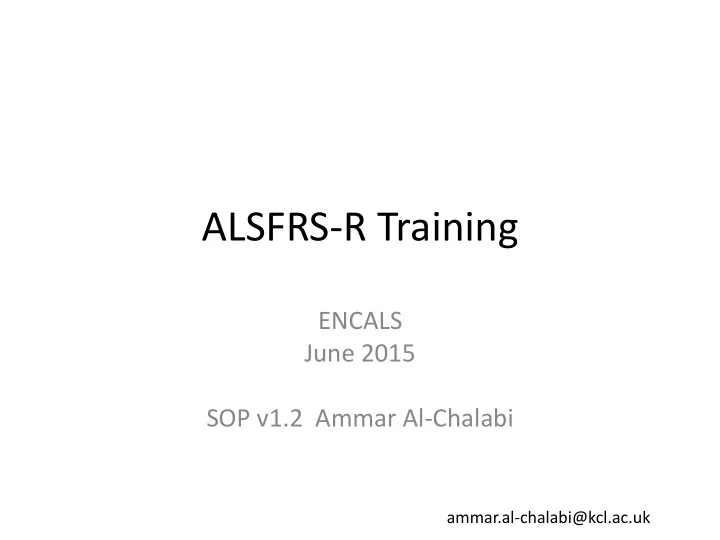 ALSFRS-R Training

ENCALS
June 2015

SOP v1.2  Ammar Al-Chalabi

ammar.al-chalabi@kcl.ac.uk